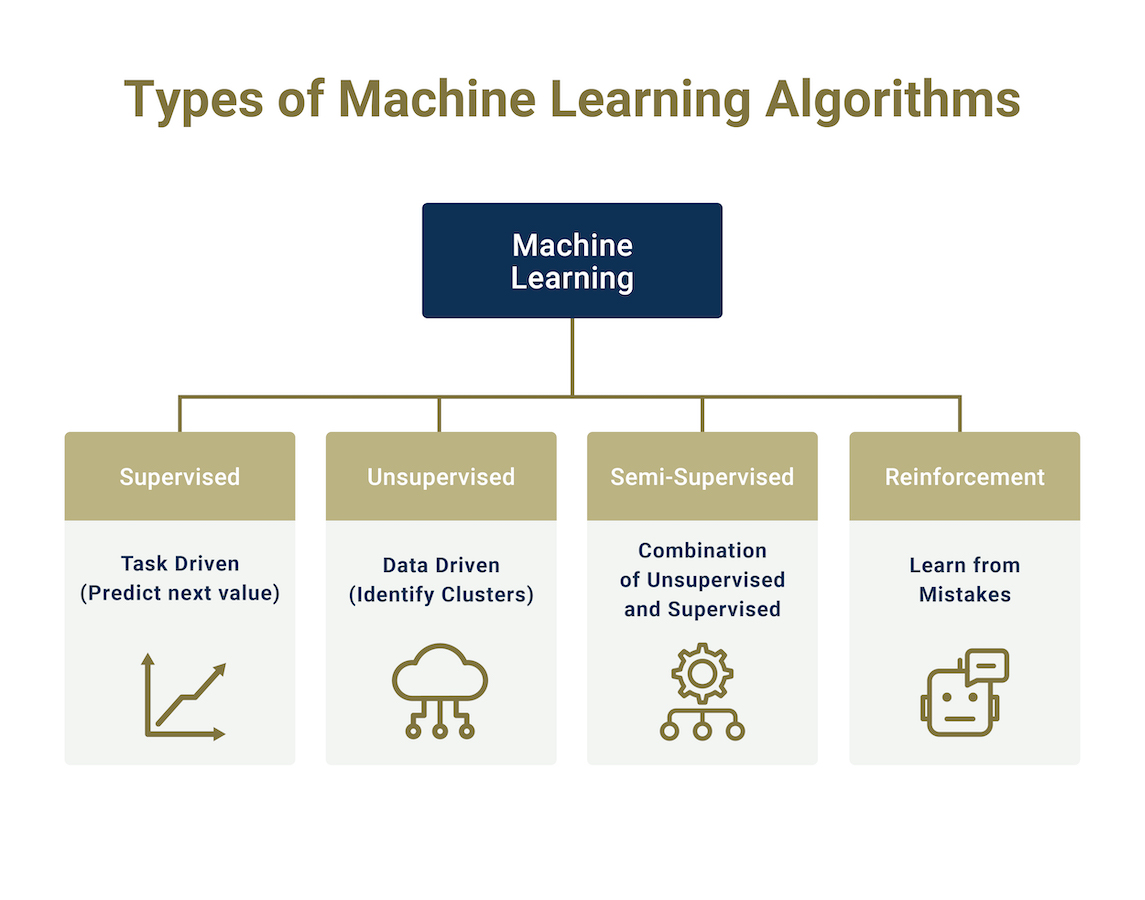 Types of Machine Learning Algorithms

Machine Learning

Supervised

Task Driven (Predict next value)

Unsupervised

Data Driven (Identify Clusters)

Semi-Supervised

Combination of Unsupervised and Supervised

Reinforcement

Learn from Mistakes